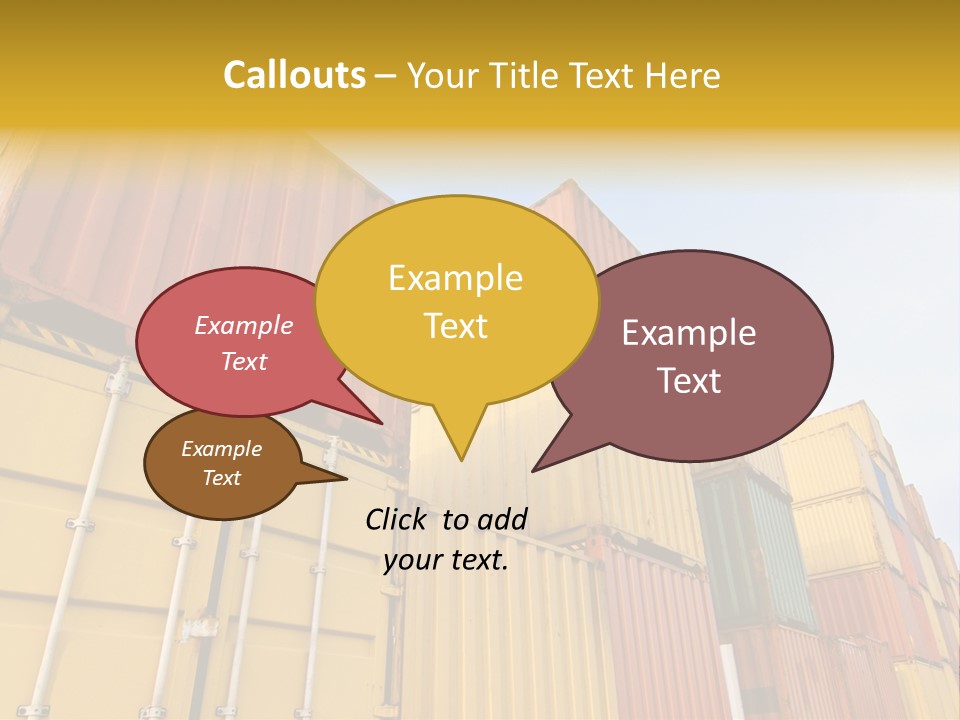 Callouts – Your Title Text Here

Example Text

Example Text

Example Text

Example Text

Click to add your text.